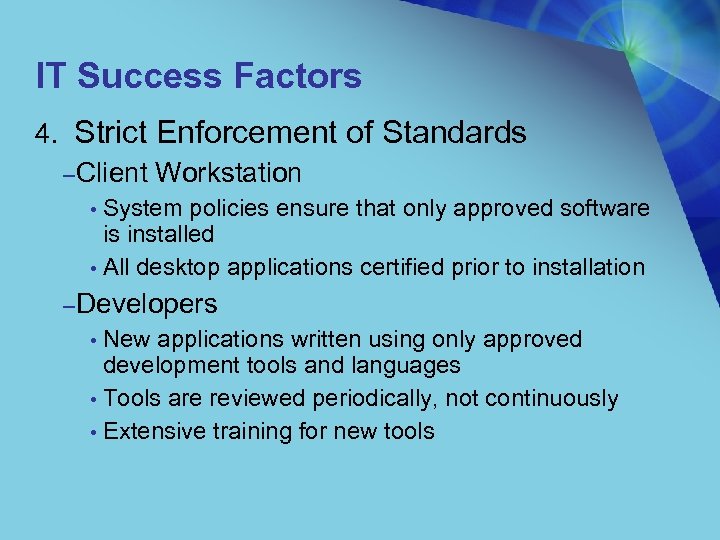 IT Success Factors

4. Strict Enforcement of Standards

–Client Workstation

• System policies ensure that only approved software is installed

• All desktop applications certified prior to installation

–Developers

• New applications written using only approved development tools and languages

• Tools are reviewed periodically, not continuously

• Extensive training for new tools